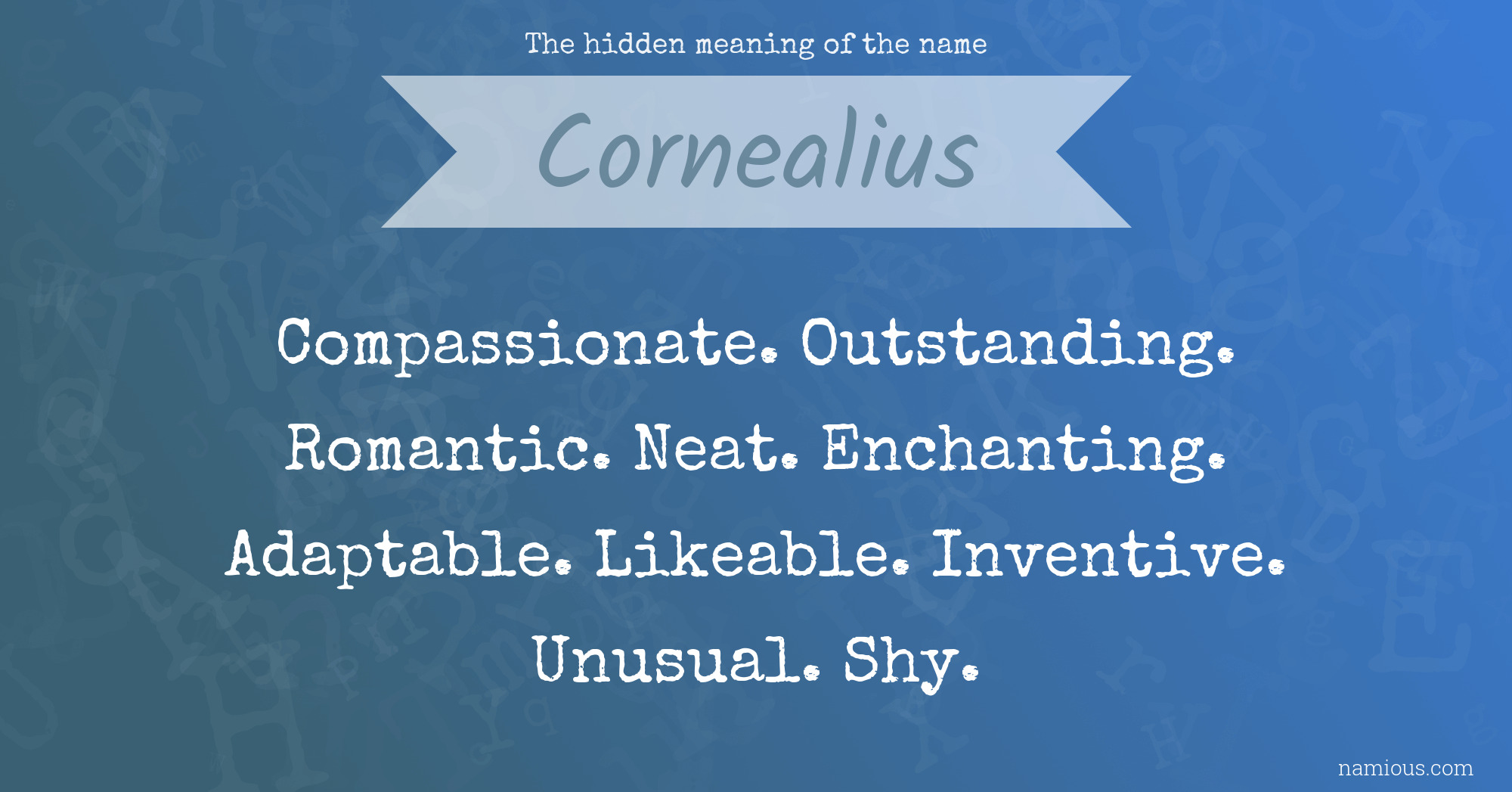 The hidden meaning of the name

Cornealius

Compassionate. Outstanding. Romantic. Neat. Enchanting. Adaptable. Likeable. Inventive. Unusual. Shy.

namious.com